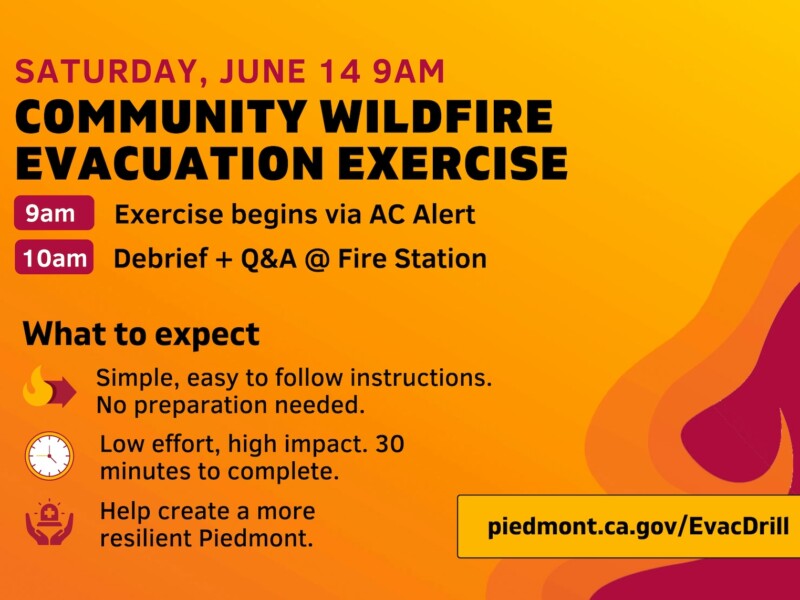 SATURDAY, JUNE 14 9AM
COMMUNITY WILDFIRE EVACUATION EXERCISE

9am Exercise begins via AC Alert
10am Debrief + Q&A @ Fire Station

What to expect

Simple, easy to follow instructions. No preparation needed.

Low effort, high impact. 30 minutes to complete.

Help create a more resilient Piedmont.

piedmont.ca.gov/EvacDrill